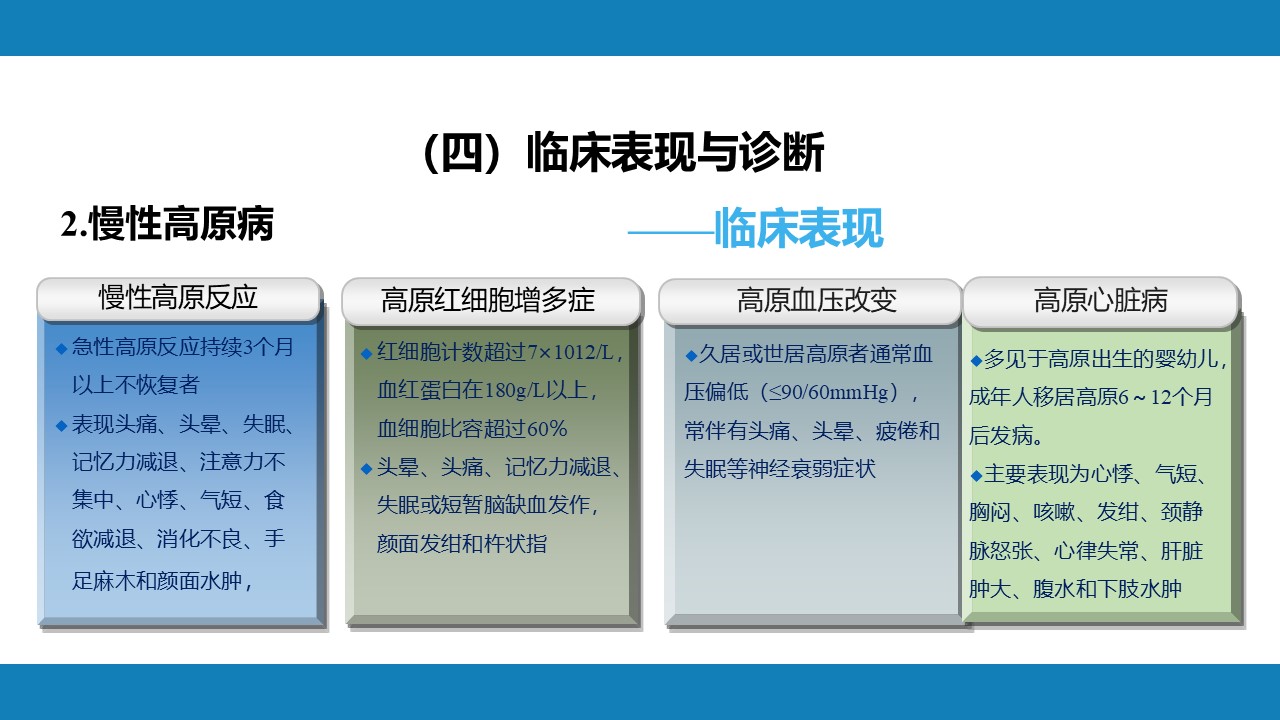 （四）临床表现与诊断

2.慢性高原病

——临床表现

慢性高原反应

◆急性高原反应持续3个月以上不恢复者

◆表现头痛、头晕、失眠、记忆力减退、注意力不集中、心悸、气短、食欲减退、消化不良、手足麻木和颜面水肿，

高原红细胞增多症

◆红细胞计数超过7×1012/L，血红蛋白在180g/L以上，血细胞比容超过60%

◆头晕、头痛、记忆力减退、失眠或短暂脑缺血发作，颜面发绀和杵状指

高原血压改变

◆久居或世居高原者通常血压偏低（≤90/60mmHg），常伴有头痛、头晕、疲倦和失眠等神经衰弱症状

高原心脏病

◆多见于高原出生的婴幼儿，成年人移居高原6～12个月后发病。

◆主要表现为心悸、气短、胸闷、咳嗽、发绀、颈静脉怒张、心律失常、肝脏肿大、腹水和下肢水肿